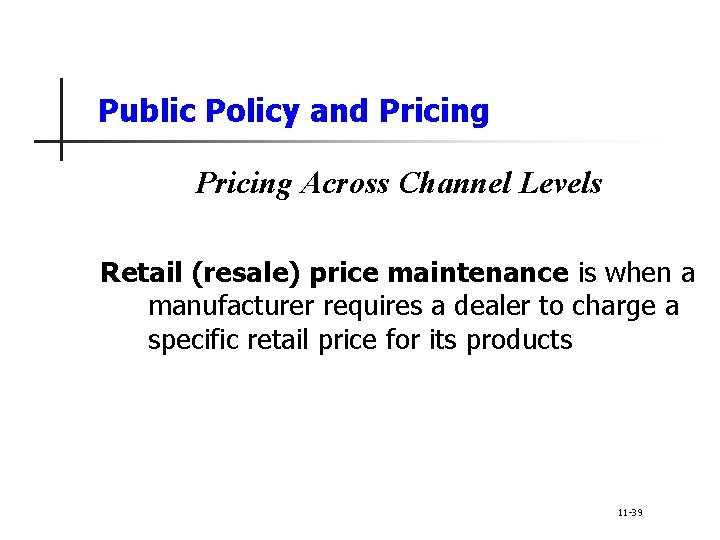 Public Policy and Pricing

Pricing Across Channel Levels

Retail (resale) price maintenance is when a manufacturer requires a dealer to charge a specific retail price for its products

11-39